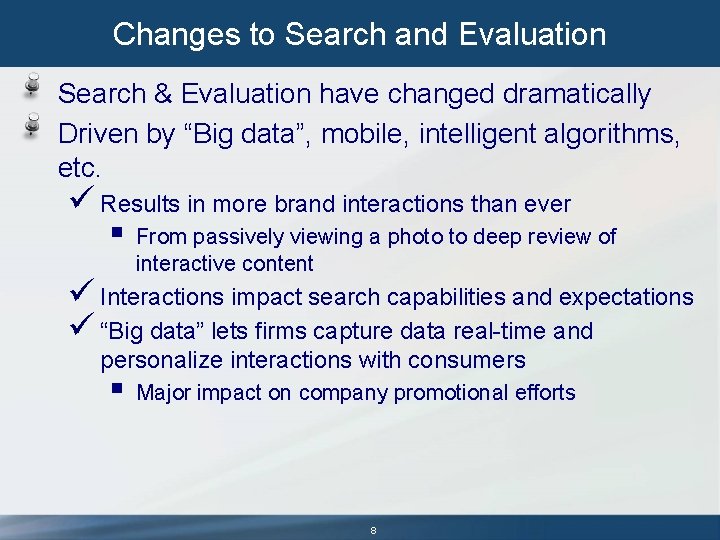 Changes to Search and Evaluation

Search & Evaluation have changed dramatically

Driven by “Big data”, mobile, intelligent algorithms, etc.

✓ Results in more brand interactions than ever

▪ From passively viewing a photo to deep review of interactive content

✓ Interactions impact search capabilities and expectations

✓ “Big data” lets firms capture data real-time and personalize interactions with consumers

▪ Major impact on company promotional efforts

8